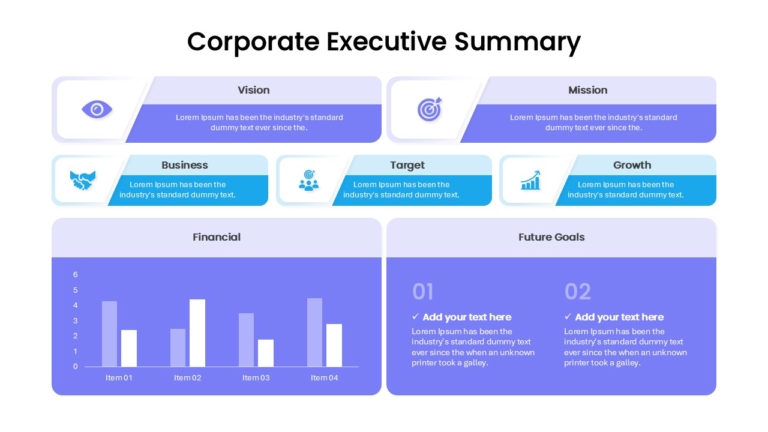 Corporate Executive Summary

Vision

Lorem Ipsum has been the industry's standard dummy text ever since the.

Mission

Lorem Ipsum has been the industry's standard dummy text ever since the.

Business

Lorem Ipsum has been the industry's standard dummy text.

Target

Lorem Ipsum has been the industry's standard dummy text.

Growth

Lorem Ipsum has been the industry's standard dummy text.

Financial

6
5
4
3
2
1
0

Item 01 Item 02 Item 03 Item 04

Future Goals

01

✓ Add your text here

Lorem Ipsum has been the industry's standard dummy text ever since the when an unknown printer took a galley.

02

✓ Add your text here

Lorem Ipsum has been the industry's standard dummy text ever since the when an unknown printer took a galley.